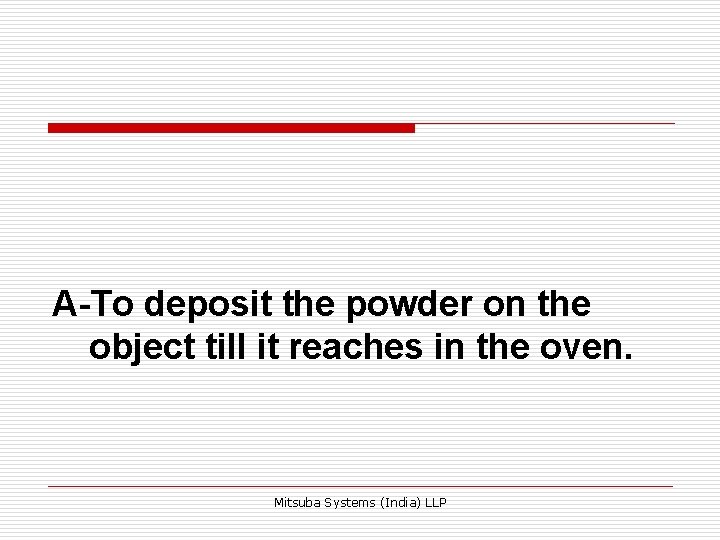 A-To deposit the powder on the object till it reaches in the oven.

Mitsuba Systems (India) LLP